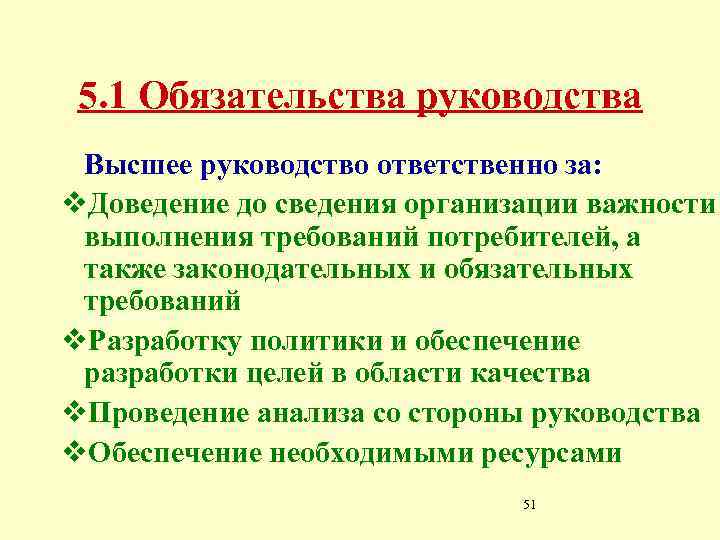 5.1 Обязательства руководства

Высшее руководство ответственно за:

❖Доведение до сведения организации важности выполнения требований потребителей, а также законодательных и обязательных требований

❖Разработку политики и обеспечение разработки целей в области качества

❖Проведение анализа со стороны руководства

❖Обеспечение необходимыми ресурсами

51